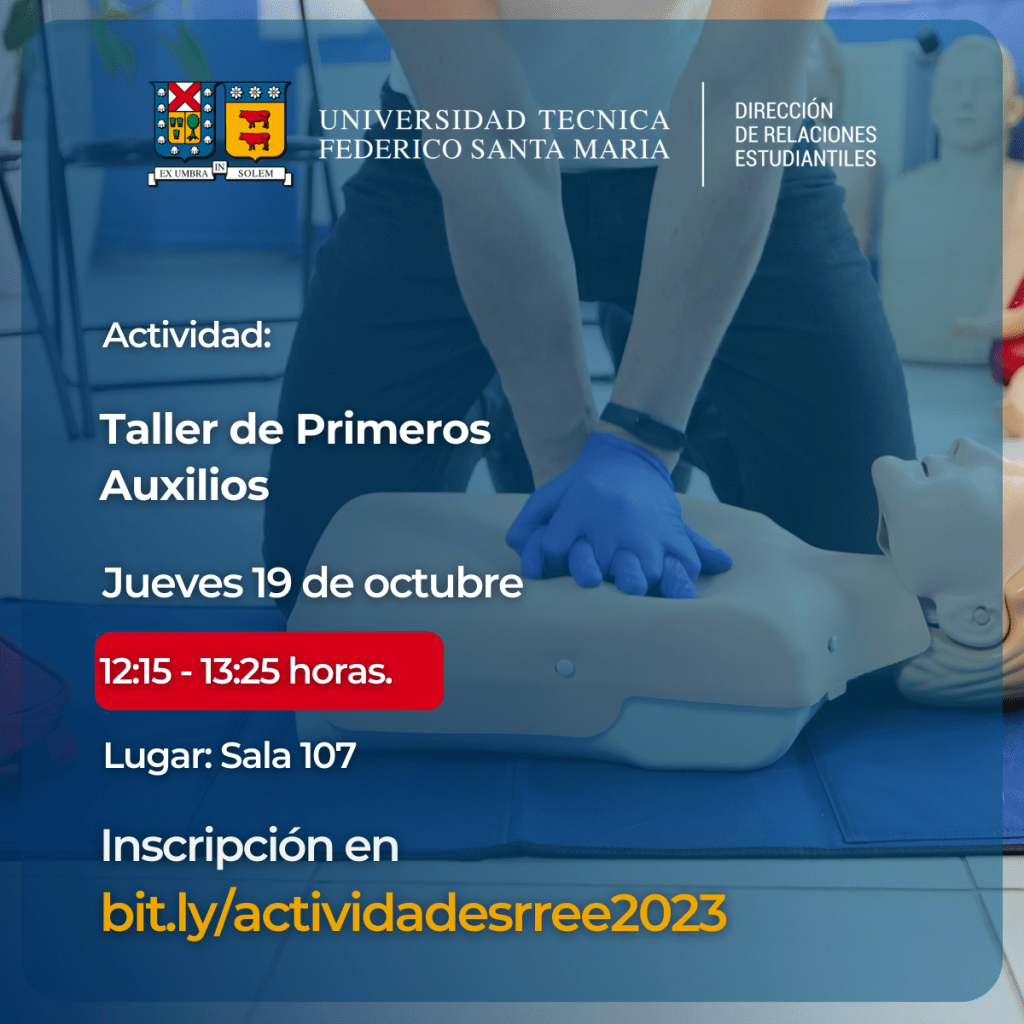 EX UMBRA IN SOLEM

UNIVERSIDAD TECNICA FEDERICO SANTA MARIA

DIRECCIÓN DE RELACIONES ESTUDIANTILES

Actividad:

Taller de Primeros Auxilios

Jueves 19 de octubre

12:15 - 13:25 horas.

Lugar: Sala 107

Inscripción en bit.ly/actividadesrree2023